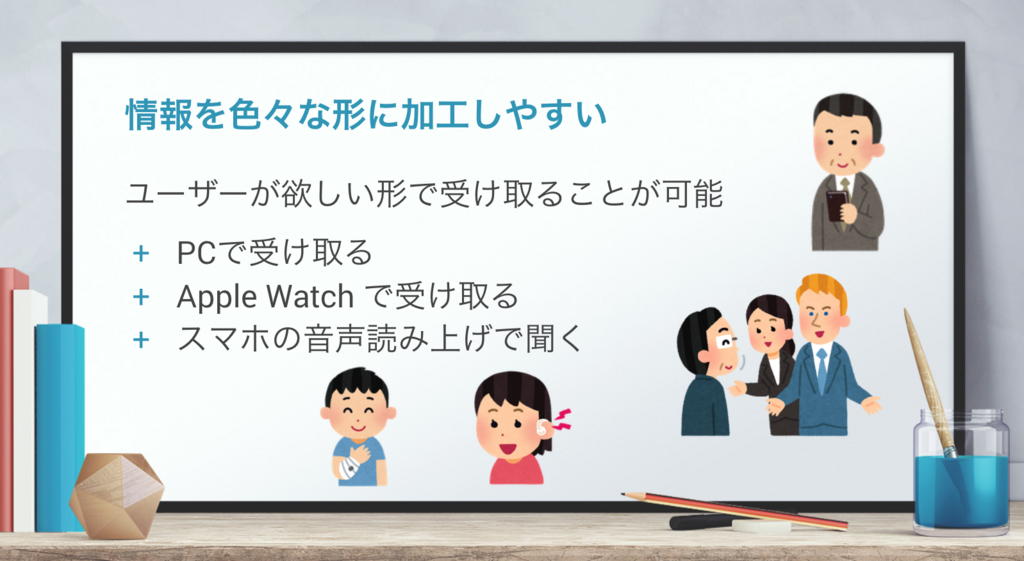 情報を色々な形に加工しやすい

ユーザーが欲しい形で受け取ることが可能

+ PCで受け取る
+ Apple Watch で受け取る
+ スマホの音声読み上げで聞く